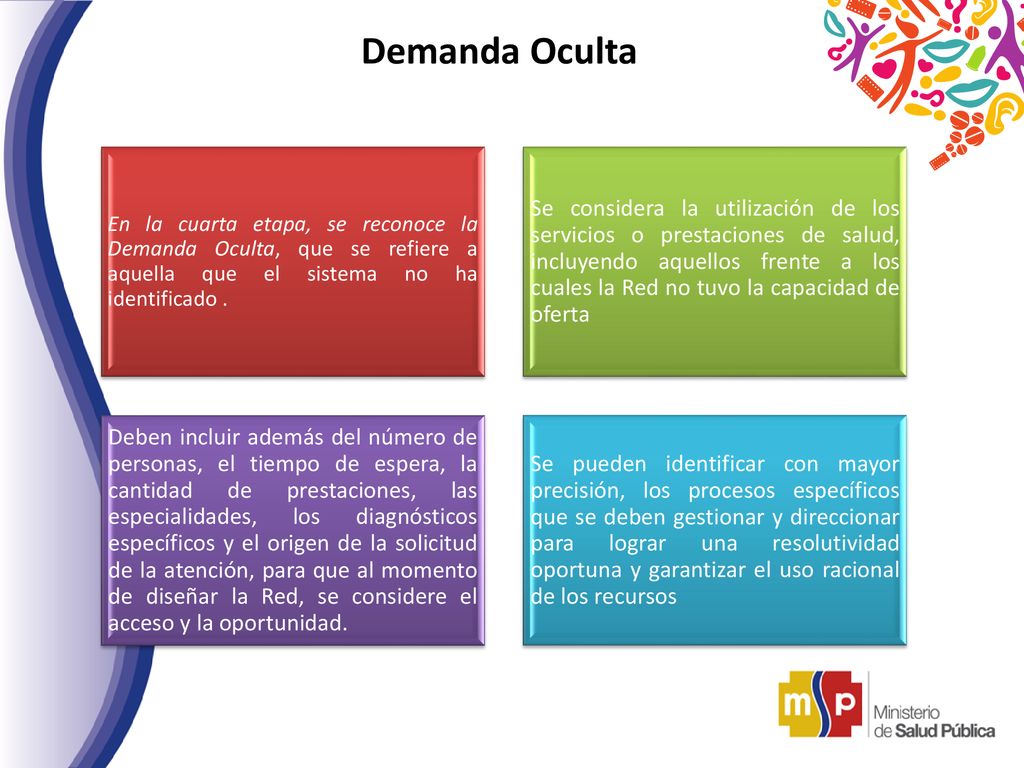 Demanda Oculta

En la cuarta etapa, se reconoce la Demanda Oculta, que se refiere a aquella que el sistema no ha identificado .

Se considera la utilización de los servicios o prestaciones de salud, incluyendo aquellos frente a los cuales la Red no tuvo la capacidad de oferta

Deben incluir además del número de personas, el tiempo de espera, la cantidad de prestaciones, las especialidades, los diagnósticos específicos y el origen de la solicitud de la atención, para que al momento de diseñar la Red, se considere el acceso y la oportunidad.

Se pueden identificar con mayor precisión, los procesos específicos que se deben gestionar y direccionar para lograr una resolutividad oportuna y garantizar el uso racional de los recursos

msp Ministerio de Salud Pública